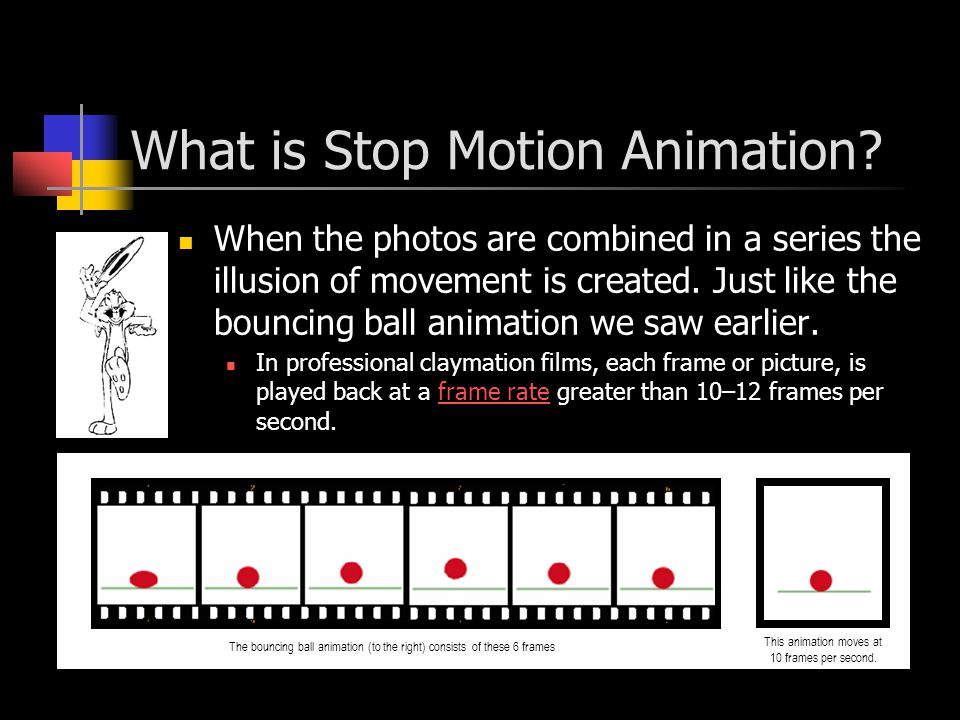 What is Stop Motion Animation?

When the photos are combined in a series the illusion of movement is created. Just like the bouncing ball animation we saw earlier.

In professional claymation films, each frame or picture, is played back at a frame rate greater than 10–12 frames per second.

The bouncing ball animation (to the right) consists of these 6 frames

This animation moves at 10 frames per second.